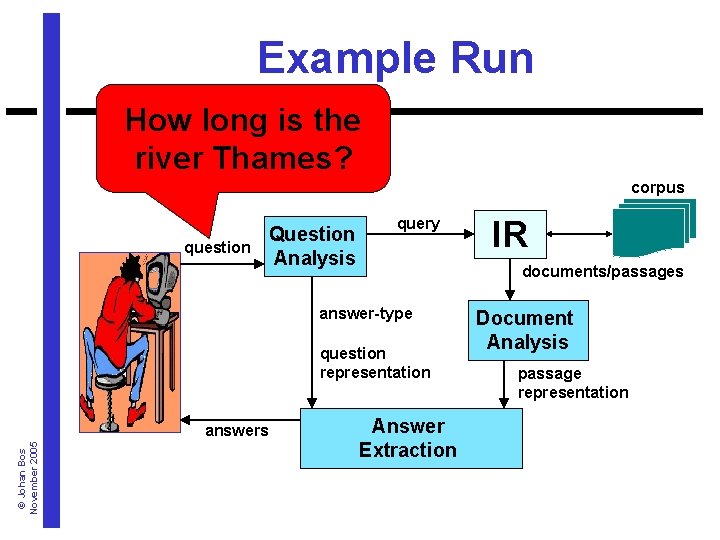 Example Run

How long is the river Thames?

question

Question Analysis

query

IR

corpus

documents/passages

answer-type

question representation

Document Analysis

passage representation

answers

Answer Extraction

© Johan Bos
November 2005